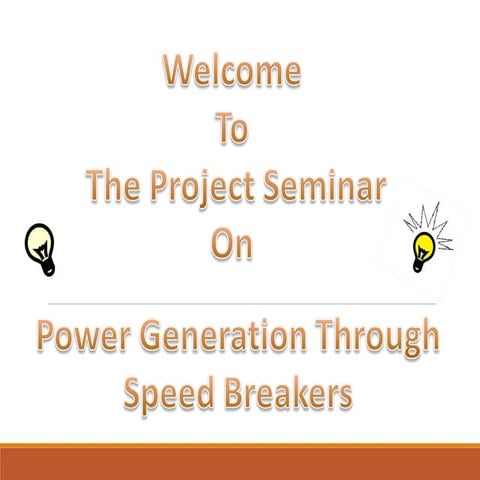 Welcome
To
The Project Seminar
On

Power Generation Through Speed Breakers